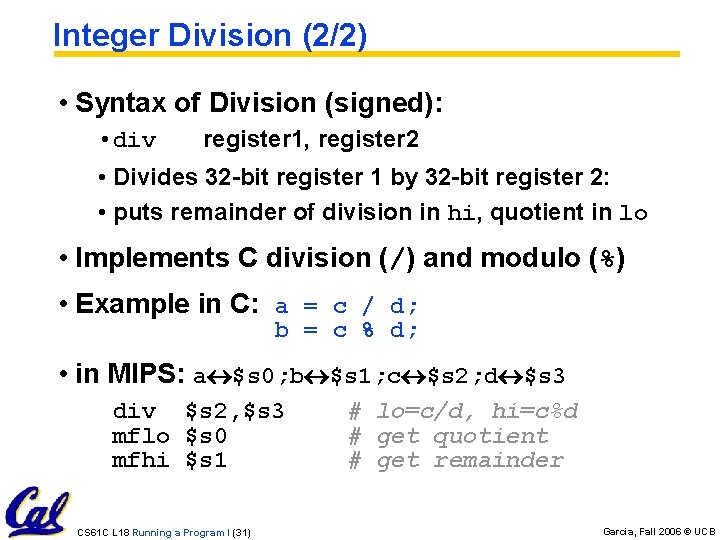 Integer Division (2/2)

• Syntax of Division (signed):

• div register1, register2

• Divides 32-bit register 1 by 32-bit register 2:

• puts remainder of division in hi, quotient in lo

• Implements C division (/) and modulo (%)

• Example in C: a = c / d;
b = c % d;

• in MIPS: a↔$s0;b↔$s1;c↔$s2;d↔$s3

div $s2,$s3 # lo=c/d, hi=c%d
mflo $s0 # get quotient
mfhi $s1 # get remainder

Cal

CS61C L18 Running a Program I (31)

Garcia, Fall 2006 © UCB